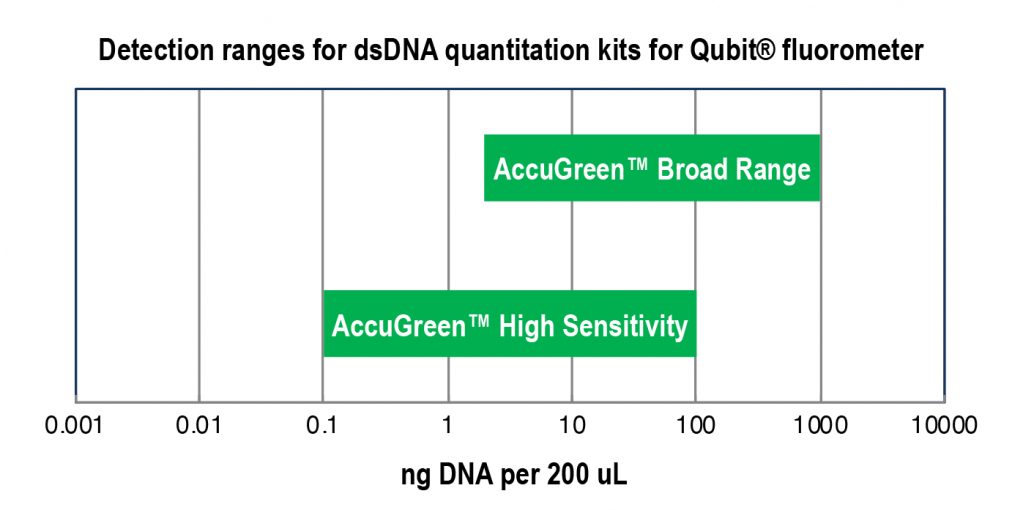 Detection ranges for dsDNA quantitation kits for Qubit® fluorometer

AccuGreen™ Broad Range

AccuGreen™ High Sensitivity

0.001 0.01 0.1 1 10 100 1000 10000

ng DNA per 200 uL